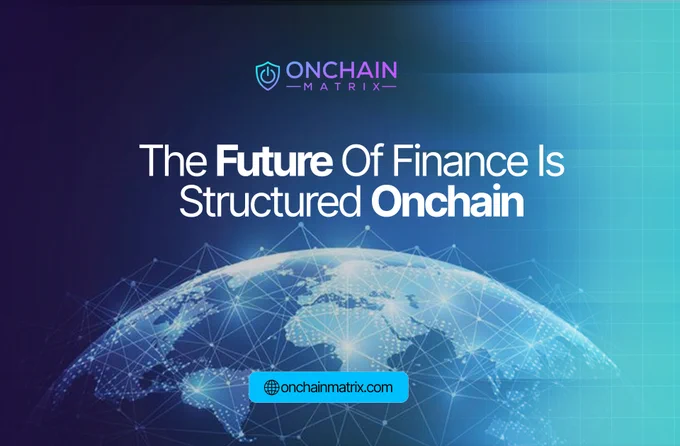 ONCHAIN
MATRIX

The Future Of Finance Is Structured Onchain

onchainmatrix.com